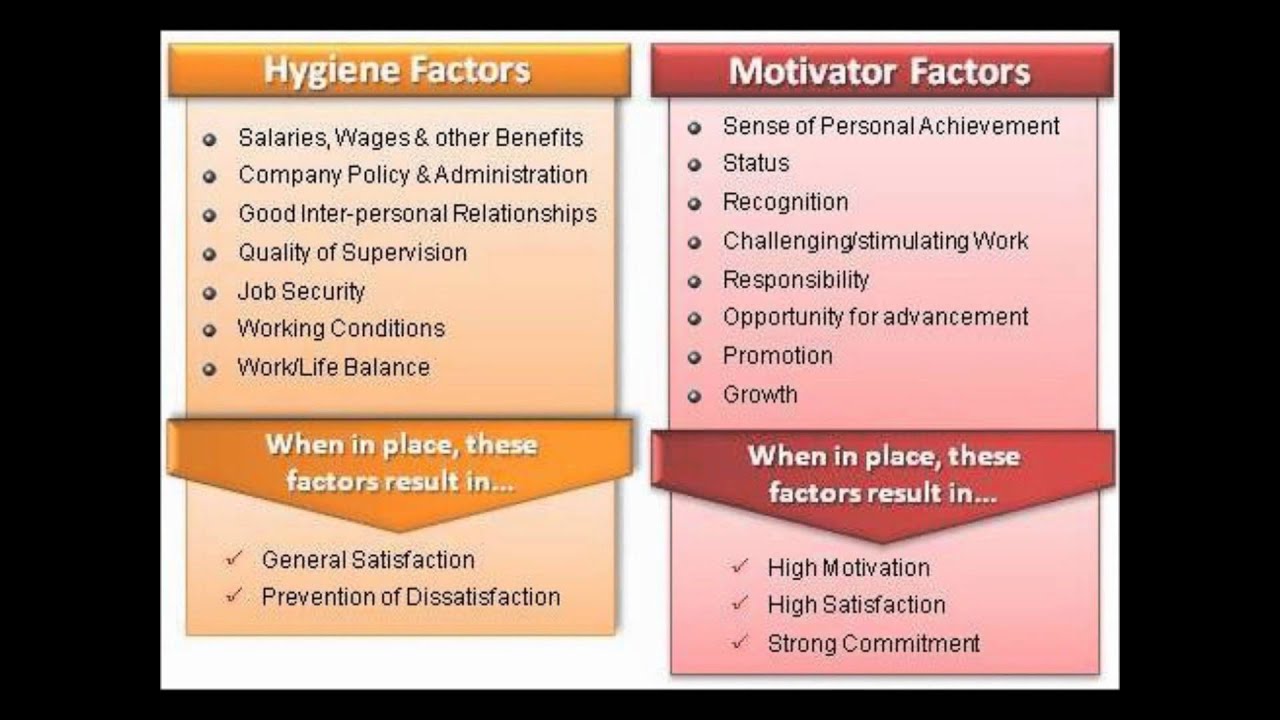 Hygiene Factors

- Salaries, Wages & other Benefits
- Company Policy & Administration
- Good Inter-personal Relationships
- Quality of Supervision
- Job Security
- Working Conditions
- Work/Life Balance

When in place, these factors result in...

✓ General Satisfaction
✓ Prevention of Dissatisfaction

Motivator Factors

- Sense of Personal Achievement
- Status
- Recognition
- Challenging/stimulating Work
- Responsibility
- Opportunity for advancement
- Promotion
- Growth

When in place, these factors result in...

✓ High Motivation
✓ High Satisfaction
✓ Strong Commitment